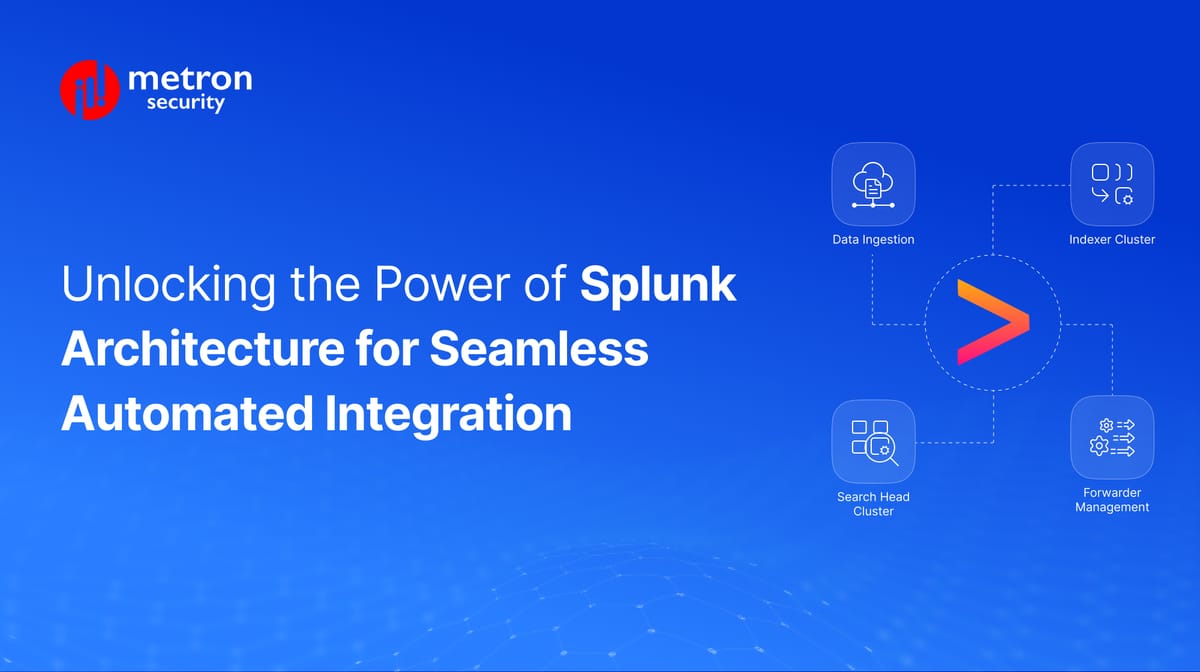 metron
security

Unlocking the Power of Splunk Architecture for Seamless Automated Integration

Data Ingestion

Indexer Cluster

Search Head Cluster

Forwarder Management